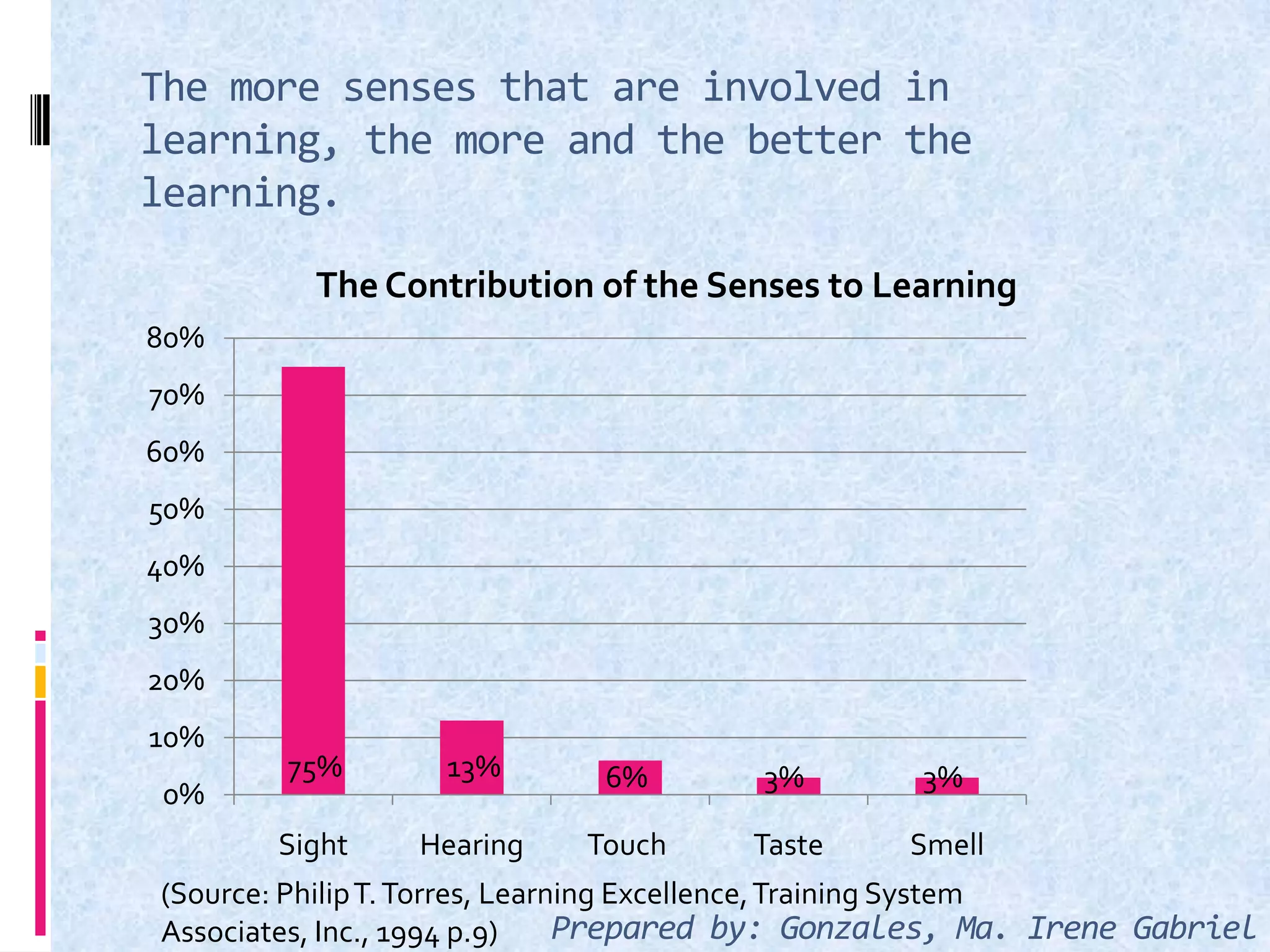 The more senses that are involved in learning, the more and the better the learning.

The Contribution of the Senses to Learning

80%
70%
60%
50%
40%
30%
20%
10%
0%

75%
13%
6%
3%
3%

Sight
Hearing
Touch
Taste
Smell

(Source: Philip T. Torres, Learning Excellence, Training System Associates, Inc., 1994 p.9)

Prepared by: Gonzales, Ma. Irene Gabriel